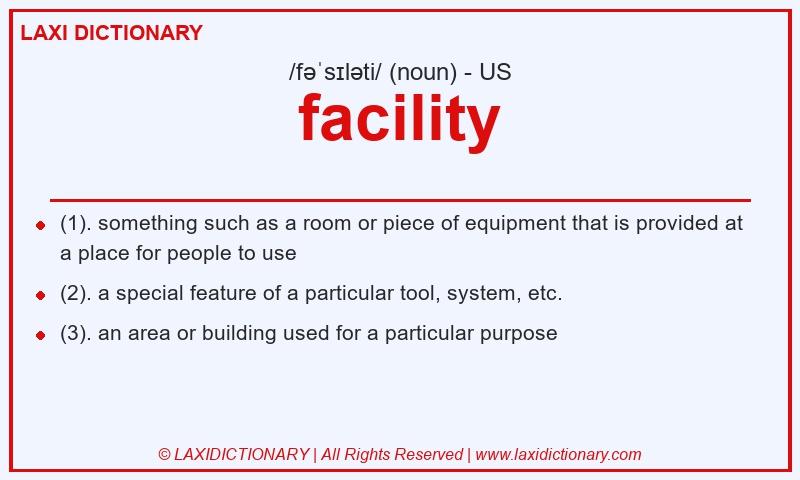 LAXI DICTIONARY

/fəˈsɪləti/ (noun) - US

facility

- (1). something such as a room or piece of equipment that is provided at a place for people to use
- (2). a special feature of a particular tool, system, etc.
- (3). an area or building used for a particular purpose

© LAXIDICTIONARY | All Rights Reserved | www.laxidictionary.com